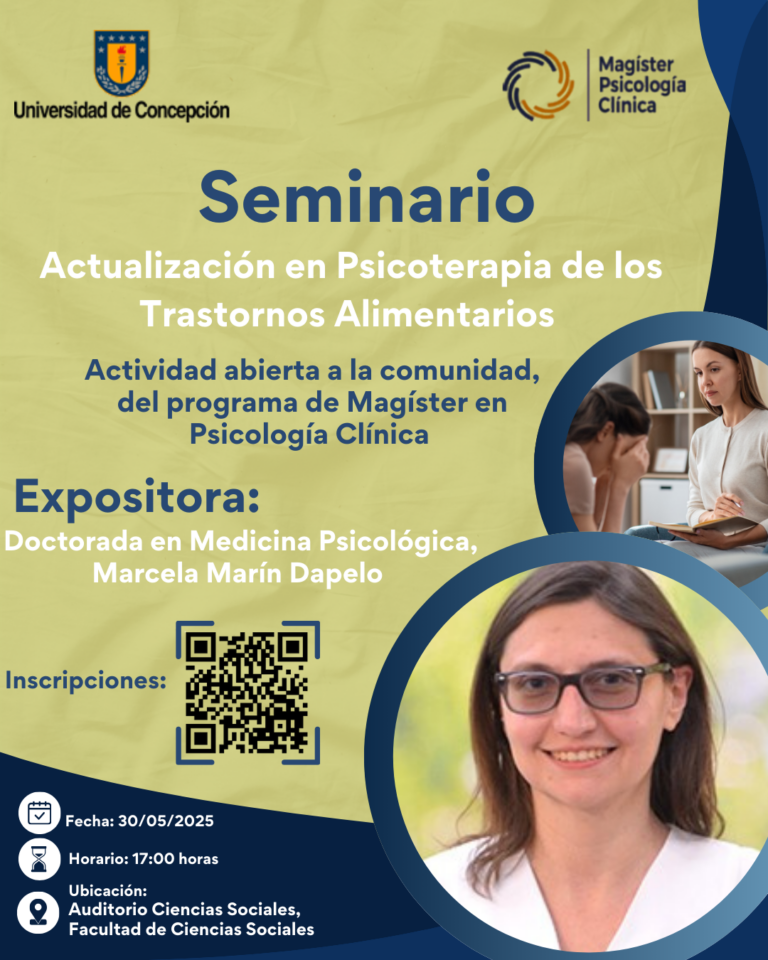 Universidad de Concepción

Magíster Psicología Clínica

Seminario

Actualización en Psicoterapia de los Trastornos Alimentarios

Actividad abierta a la comunidad, del programa de Magíster en Psicología Clínica

Expositora:

Doctorada en Medicina Psicológica, Marcela Marín Dapelo

Inscripciones:

Fecha: 30/05/2025

Horario: 17:00 horas

Ubicación:
Auditorio Ciencias Sociales,
Facultad de Ciencias Sociales